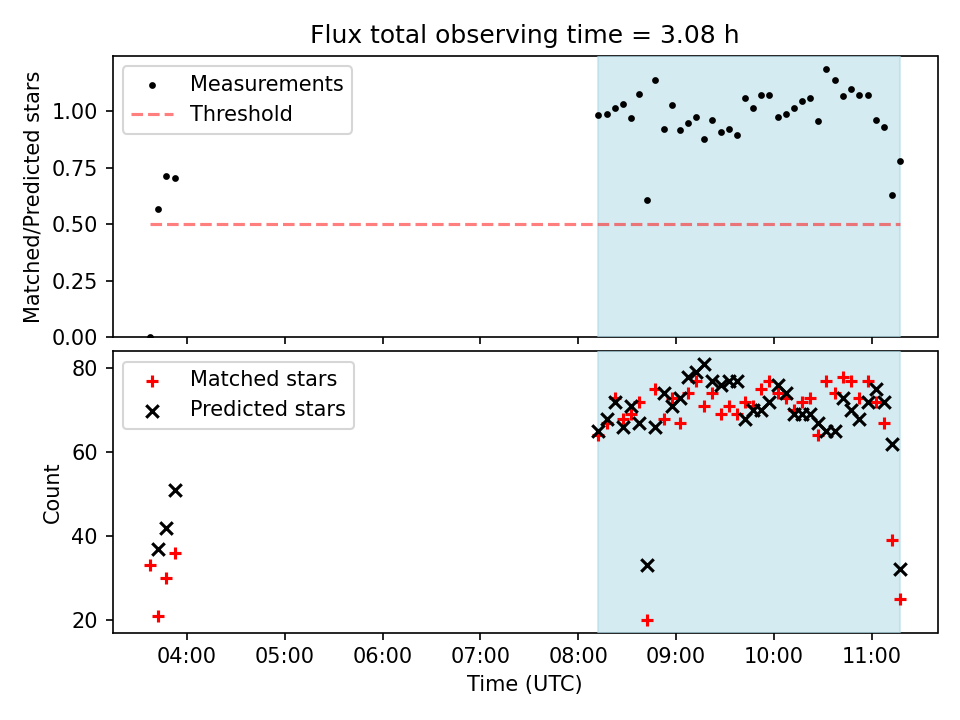 Flux total observing time = 3.08 h

Measurements
Threshold

Matched/Predicted stars

1.00
0.75
0.50
0.25
0.00

Matched stars
Predicted stars

Count

80
60
40
20

04:00
05:00
06:00
07:00
08:00
09:00
10:00
11:00

Time (UTC)